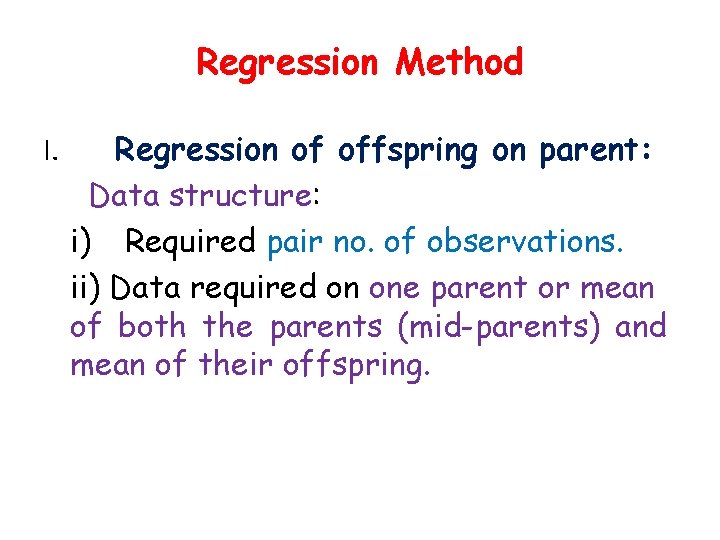 Regression Method

I. Regression of offspring on parent:

Data structure:

i) Required pair no. of observations.

ii) Data required on one parent or mean of both the parents (mid-parents) and mean of their offspring.